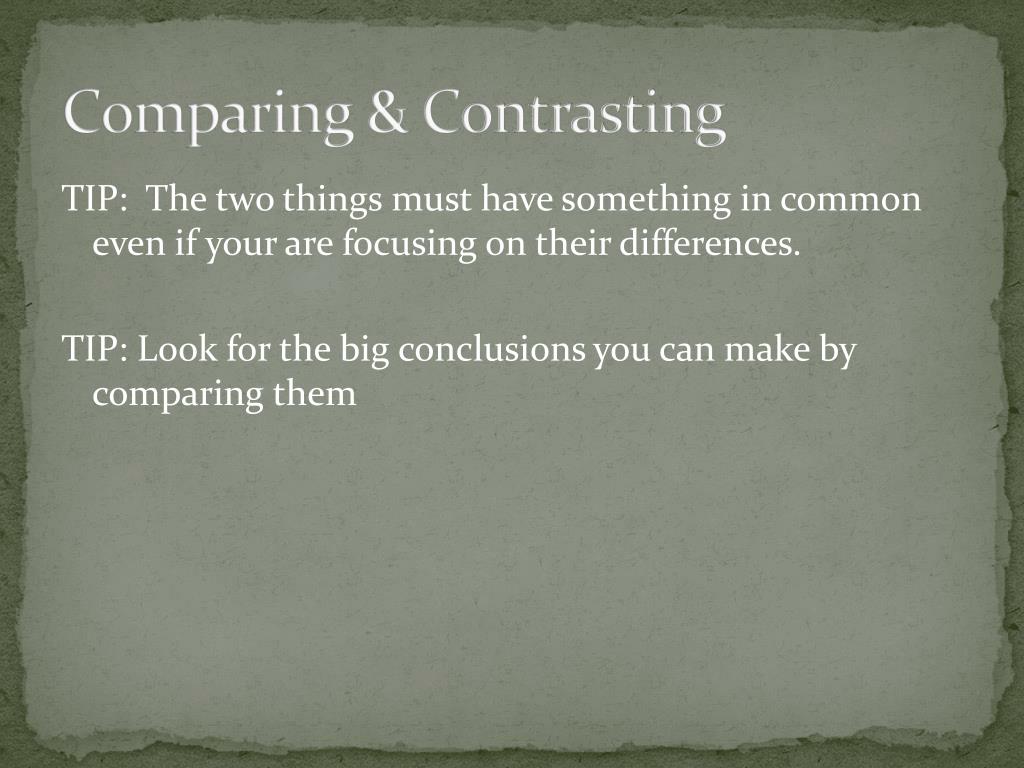 Comparing & Contrasting

TIP: The two things must have something in common even if your are focusing on their differences.

TIP: Look for the big conclusions you can make by comparing them